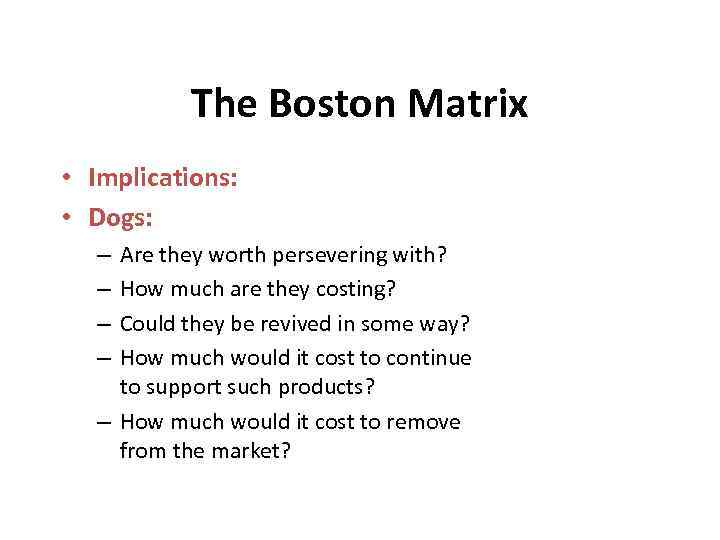 The Boston Matrix

• Implications:
• Dogs:
– Are they worth persevering with?
– How much are they costing?
– Could they be revived in some way?
– How much would it cost to continue to support such products?
– How much would it cost to remove from the market?